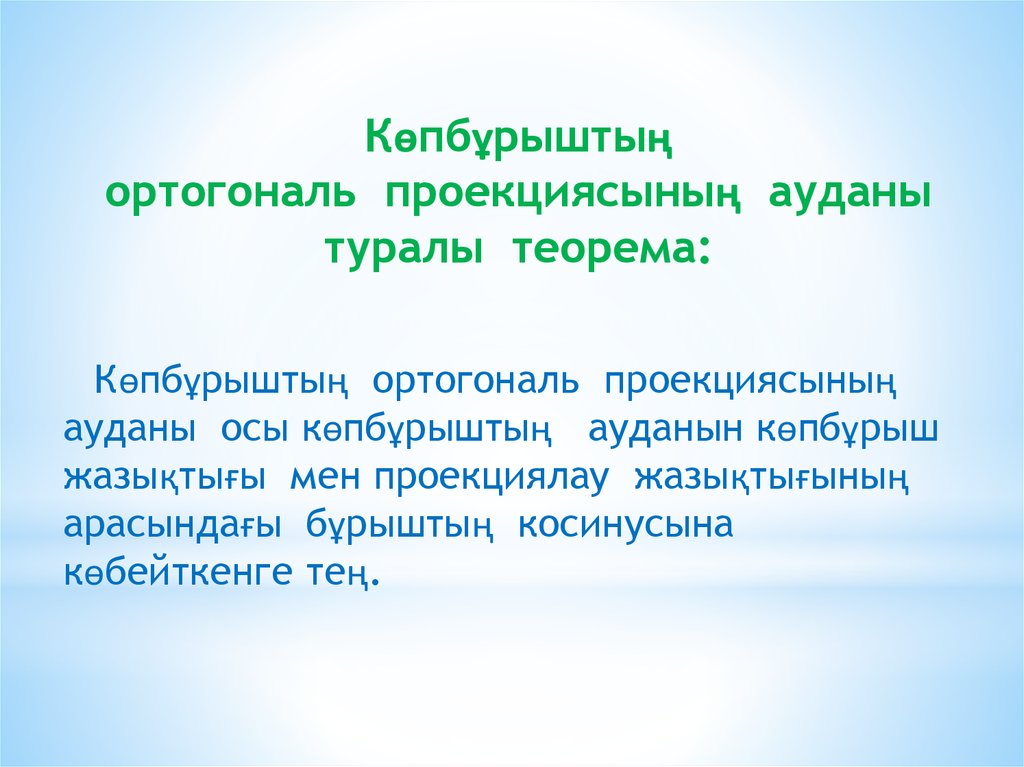 Көпбұрыштың ортогональ проекциясының ауданы туралы теорема:

Көпбұрыштың ортогональ проекциясының ауданы осы көпбұрыштың ауданын көпбұрыш жазықтығы мен проекциялау жазықтығының арасындағы бұрыштың косинусына көбейткенге тең.